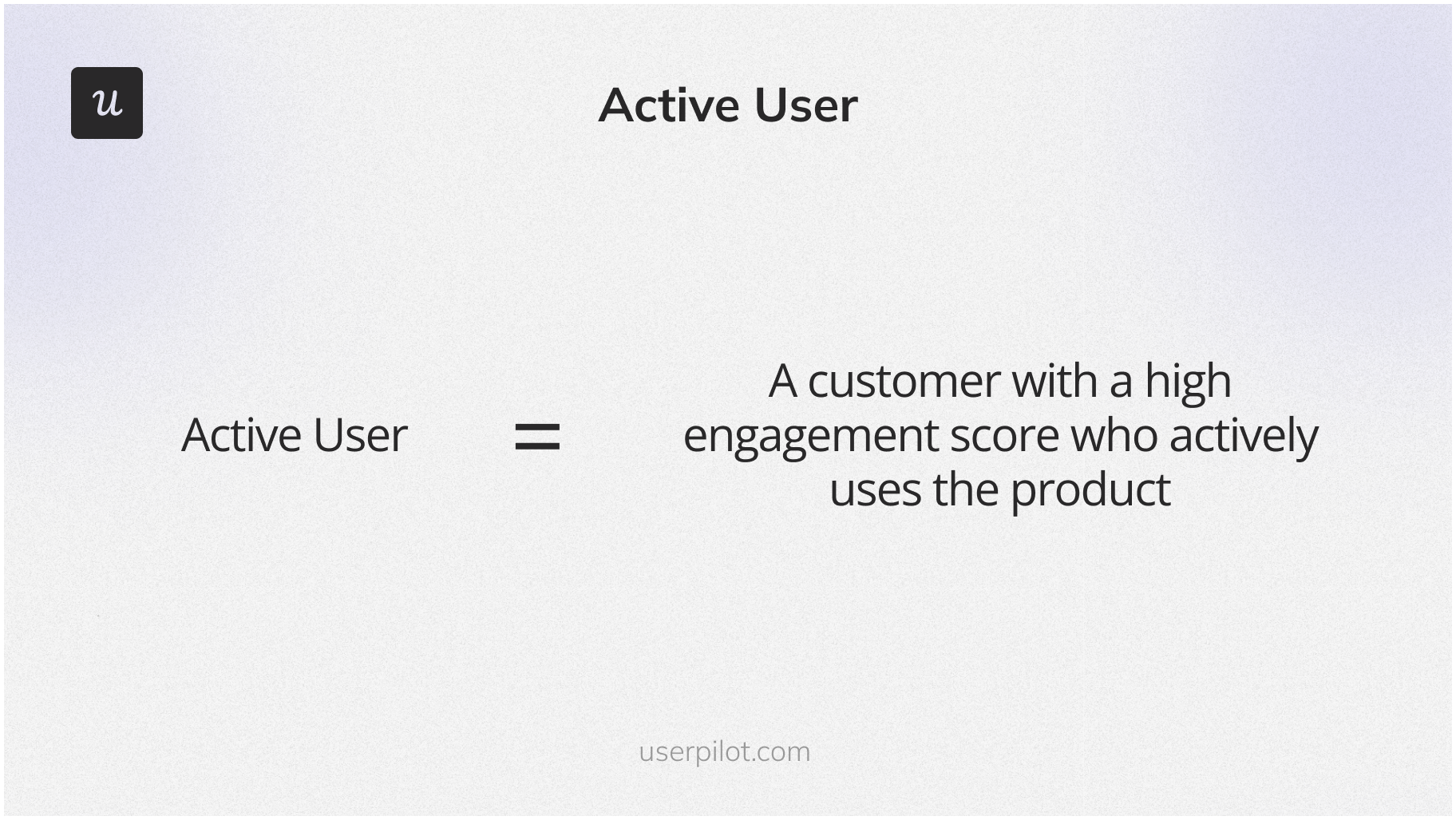 u

Active User

Active User = A customer with a high engagement score who actively uses the product

userpilot.com